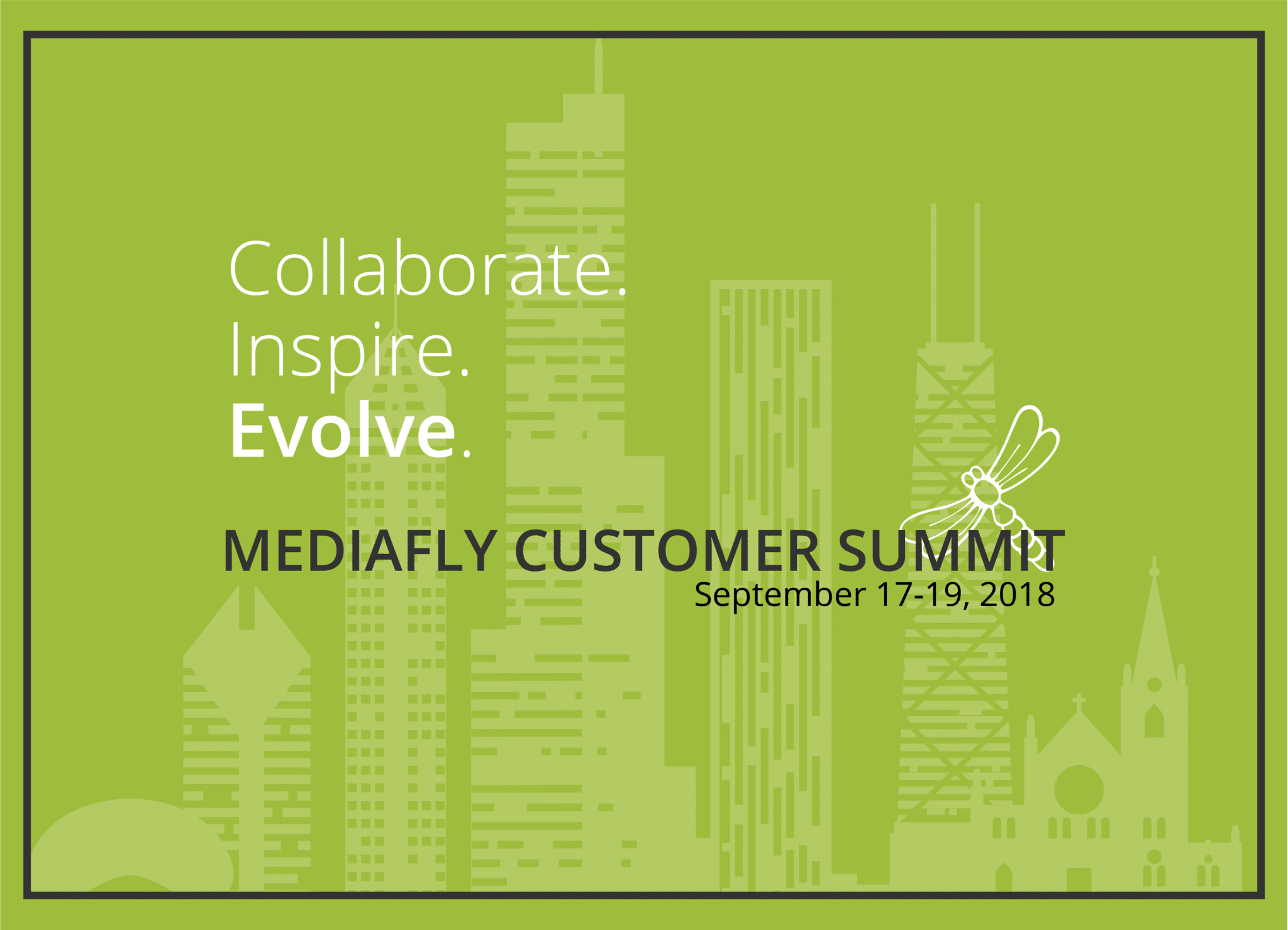 Collaborate.
Inspire.
Evolve.

MEDIAFLY CUSTOMER SUMMIT
September 17-19, 2018